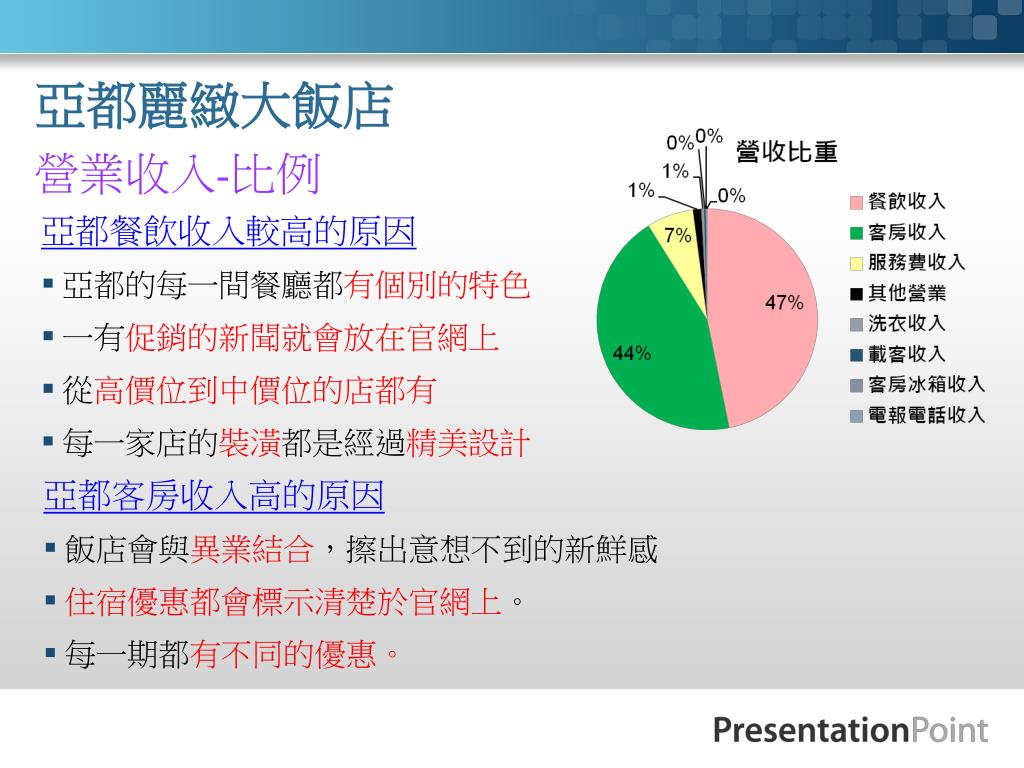 亞都麗緻大飯店

營業收入-比例

亞都餐飲收入較高的原因

▪ 亞都的每一間餐廳都有個別的特色

▪ 一有促銷的新聞就會放在官網上

▪ 從高價位到中價位的店都有

▪ 每一家店的裝潢都是經過精美設計

亞都客房收入高的原因

▪ 飯店會與異業結合，擦出意想不到的新鮮感

▪ 住宿優惠都會標示清楚於官網上。

▪ 每一期都有不同的優惠。

營收比重

0% 0% 1% 1% 0% 7% 47% 44%

餐飲收入
客房收入
服務費收入
其他營業
洗衣收入
載客收入
客房冰箱收入
電報電話收入

PresentationPoint